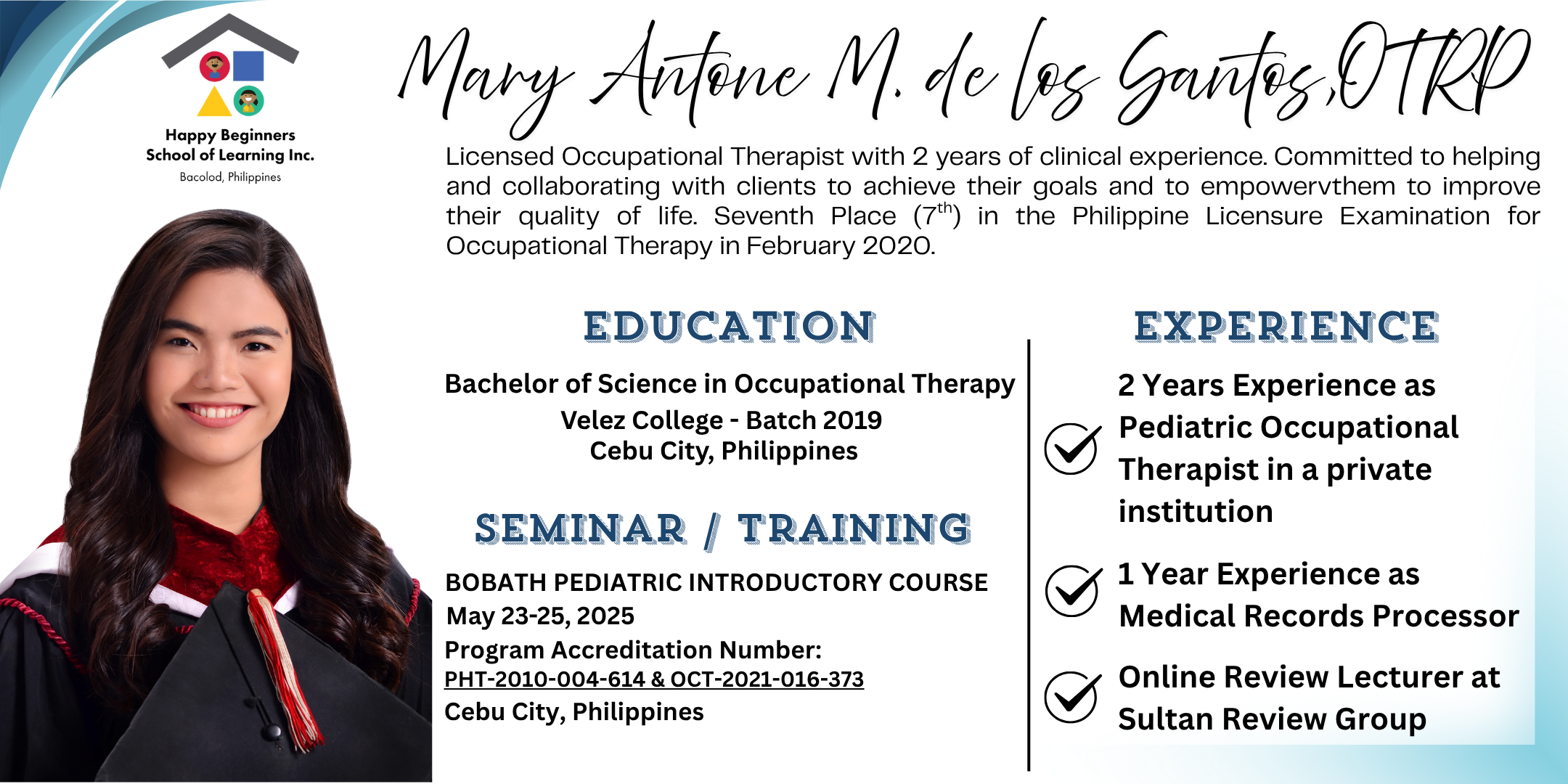 Happy Beginners School of Learning Inc.
Bacolod, Philippines

Mary Antone M. de los Santos, OTRP

Licensed Occupational Therapist with 2 years of clinical experience. Committed to helping and collaborating with clients to achieve their goals and to empowervthem to improve their quality of life. Seventh Place ($7^{th}$) in the Philippine Licensure Examination for Occupational Therapy in February 2020.

EDUCATION

Bachelor of Science in Occupational Therapy
Velez College - Batch 2019
Cebu City, Philippines

SEMINAR / TRAINING

BOBATH PEDIATRIC INTRODUCTORY COURSE
May 23-25, 2025
Program Accreditation Number:
PHT-2010-004-614 & OCT-2021-016-373
Cebu City, Philippines

EXPERIENCE

2 Years Experience as Pediatric Occupational Therapist in a private institution

1 Year Experience as Medical Records Processor

Online Review Lecturer at Sultan Review Group